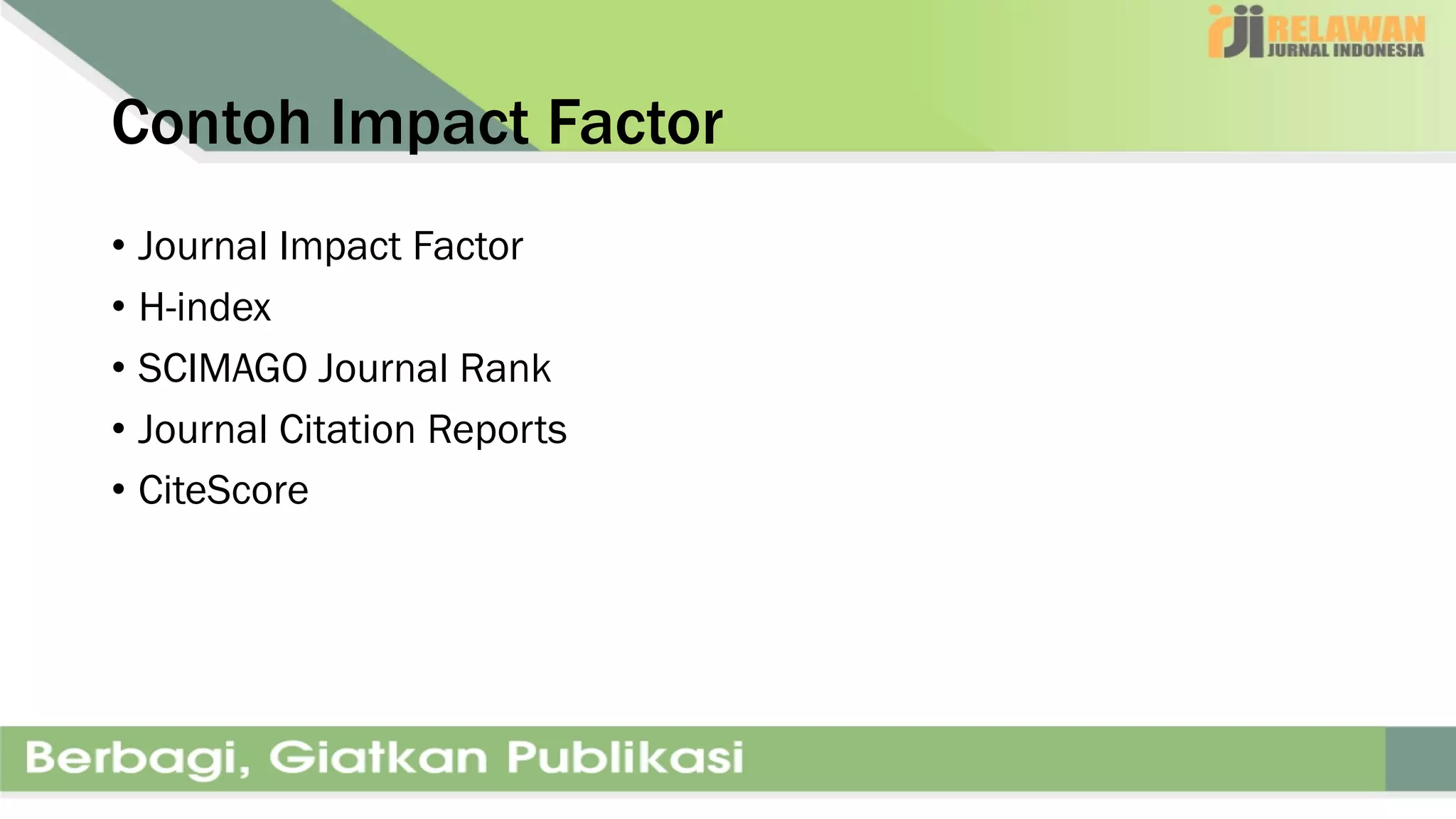 rji RELAWAN JURNAL INDONESIA

Contoh Impact Factor

• Journal Impact Factor
• H-index
• SCIMAGO Journal Rank
• Journal Citation Reports
• CiteScore

Berbagi, Giatkan Publikasi